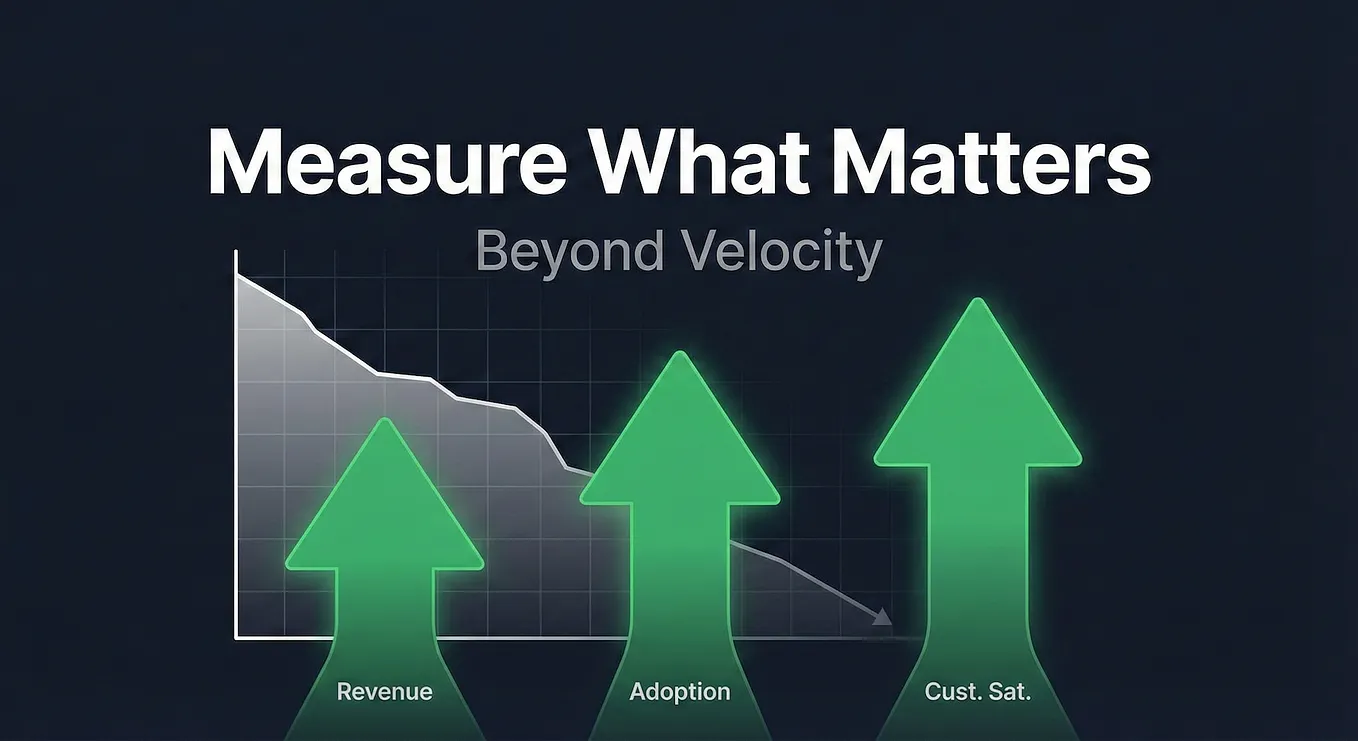 Measure What Matters

Beyond Velocity

Revenue

Adoption

Cust. Sat.